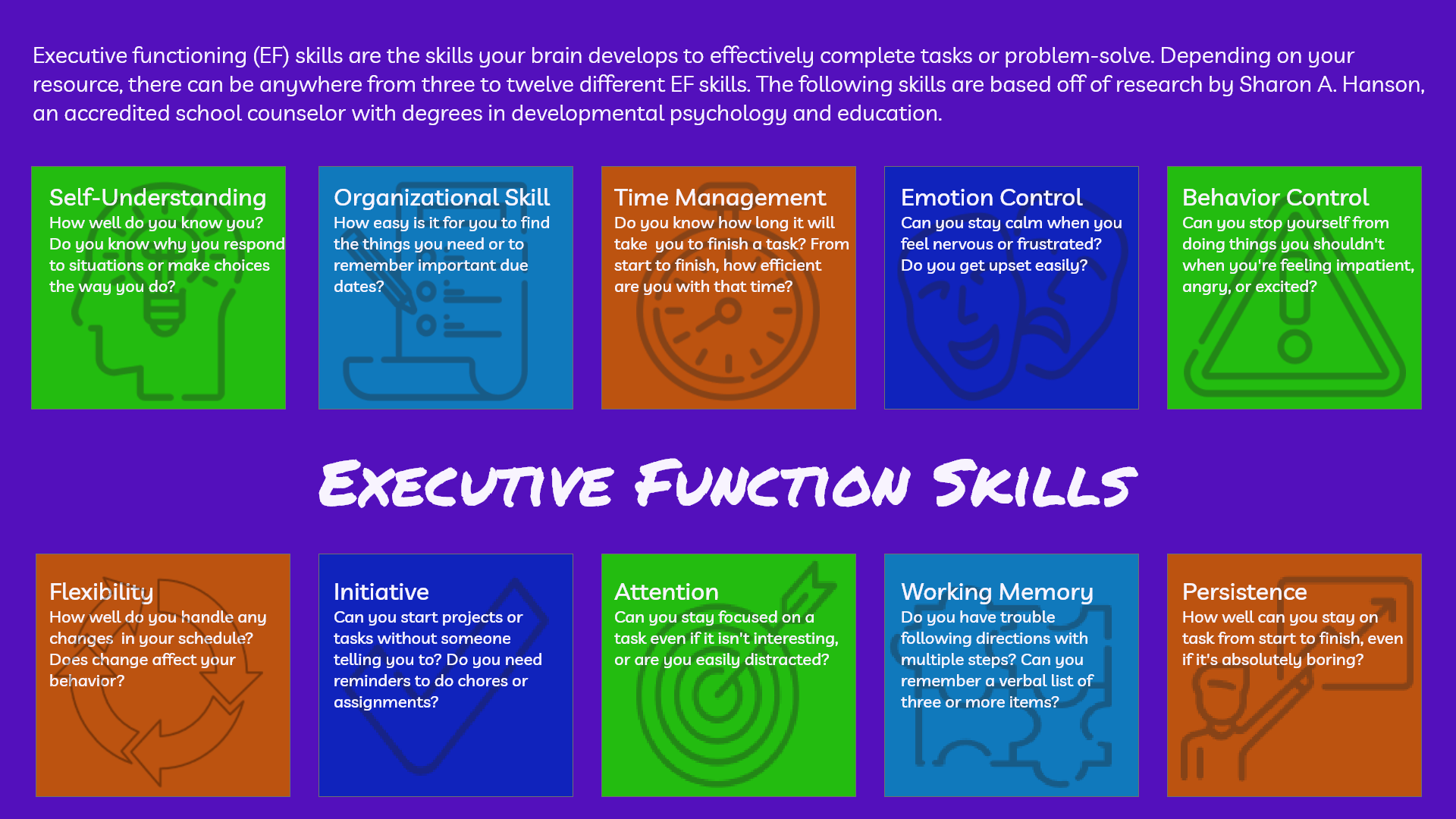 Executive functioning (EF) skills are the skills your brain develops to effectively complete tasks or problem-solve. Depending on your resource, there can be anywhere from three to twelve different EF skills. The following skills are based off of research by Sharon A. Hanson, an accredited school counselor with degrees in developmental psychology and education.

Self-Understanding
How well do you know you? Do you know why you respond to situations or make choices the way you do?

Organizational Skill
How easy is it for you to find the things you need or to remember important due dates?

Time Management
Do you know how long it will take you to finish a task? From start to finish, how efficient are you with that time?

Emotion Control
Can you stay calm when you feel nervous or frustrated? Do you get upset easily?

Behavior Control
Can you stop yourself from doing things you shouldn't when you're feeling impatient, angry, or excited?

EXECUTIVE FUNCTION SKILLS

Flexibility
How well do you handle any changes in your schedule? Does change affect your behavior?

Initiative
Can you start projects or tasks without someone telling you to? Do you need reminders to do chores or assignments?

Attention
Can you stay focused on a task even if it isn't interesting, or are you easily distracted?

Working Memory
Do you have trouble following directions with multiple steps? Can you remember a verbal list of three or more items?

Persistence
How well can you stay on task from start to finish, even if it's absolutely boring?